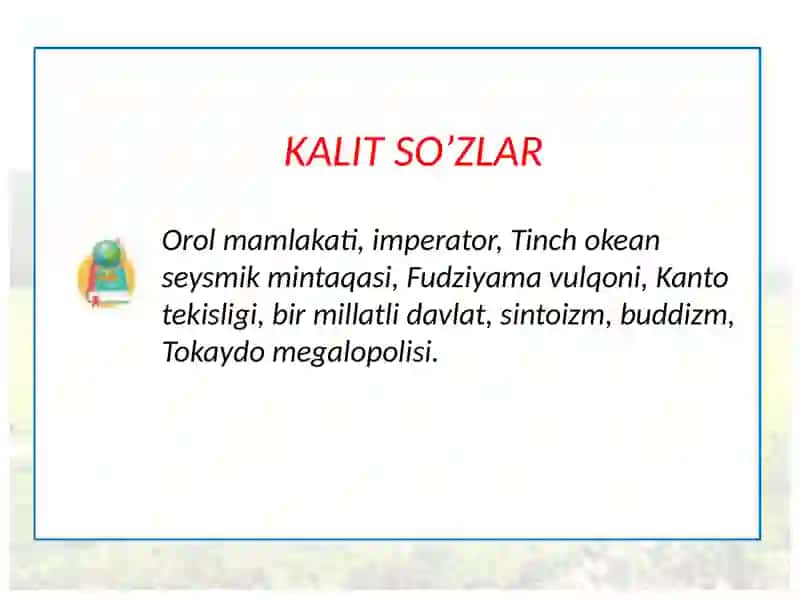 KALIT SO’ZLAR

Orol mamlakati, imperator, Tinch okean seysmik mintaqasi, Fudziyama vulqoni, Kanto tekisligi, bir millatli davlat, sintoizm, buddizm, Tokaydo megalopolisi.